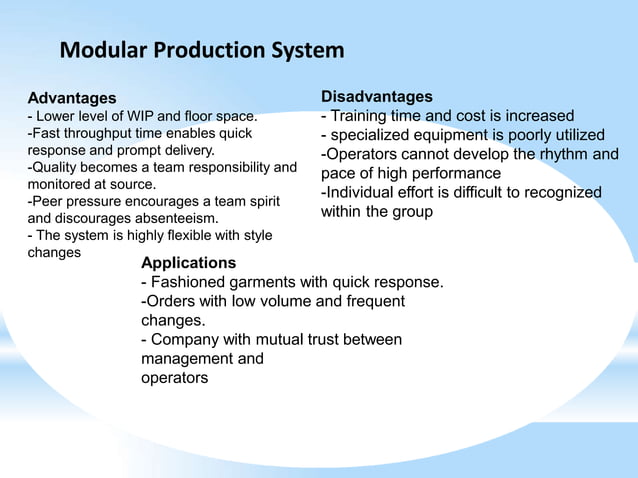 Modular Production System

Advantages
- Lower level of WIP and floor space.
-Fast throughput time enables quick response and prompt delivery.
-Quality becomes a team responsibility and monitored at source.
-Peer pressure encourages a team spirit and discourages absenteeism.
- The system is highly flexible with style changes

Disadvantages
- Training time and cost is increased
- specialized equipment is poorly utilized
-Operators cannot develop the rhythm and pace of high performance
-Individual effort is difficult to recognized within the group

Applications
- Fashioned garments with quick response.
-Orders with low volume and frequent changes.
- Company with mutual trust between management and
operators